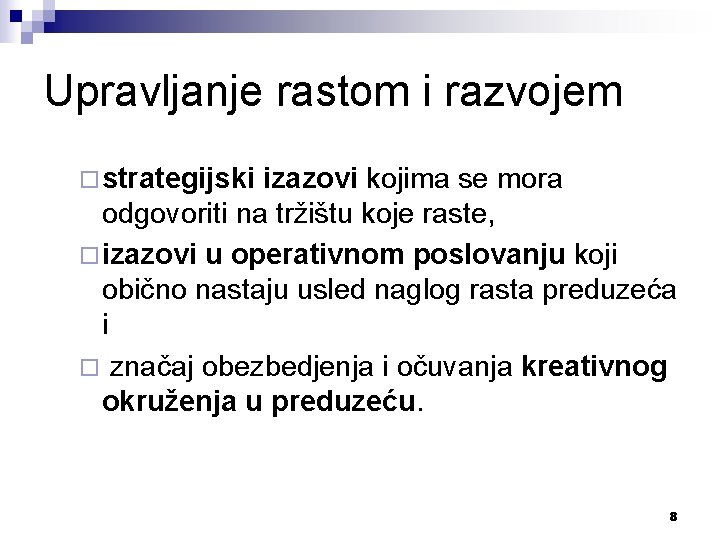 Upravljanje rastom i razvojem

□ strategijski izazovi kojima se mora odgovoriti na tržištu koje raste,

□ izazovi u operativnom poslovanju koji obično nastaju usled naglog rasta preduzeća i

□ značaj obezbedjenja i očuvanja kreativnog okruženja u preduzeću.

8